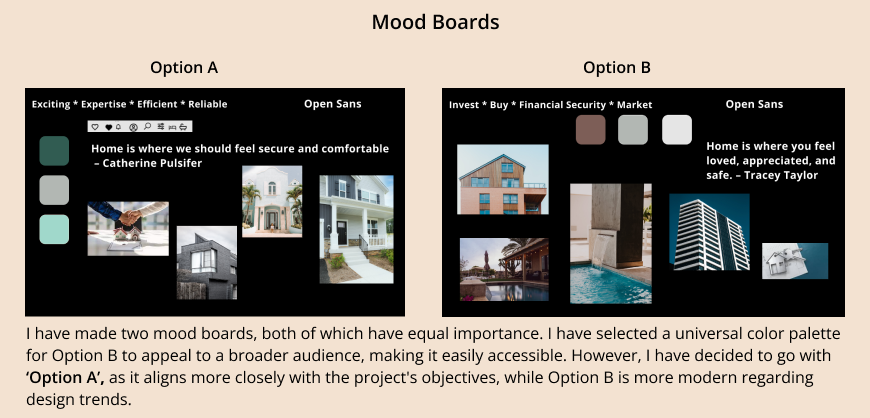 Mood Boards

Option A

Exciting * Expertise * Efficient * Reliable

Open Sans

Home is where we should feel secure and comfortable – Catherine Pulsifer

Option B

Invest * Buy * Financial Security * Market

Open Sans

Home is where you feel loved, appreciated, and safe. – Tracey Taylor

I have made two mood boards, both of which have equal importance. I have selected a universal color palette for Option B to appeal to a broader audience, making it easily accessible. However, I have decided to go with **'Option A',** as it aligns more closely with the project's objectives, while Option B is more modern regarding design trends.